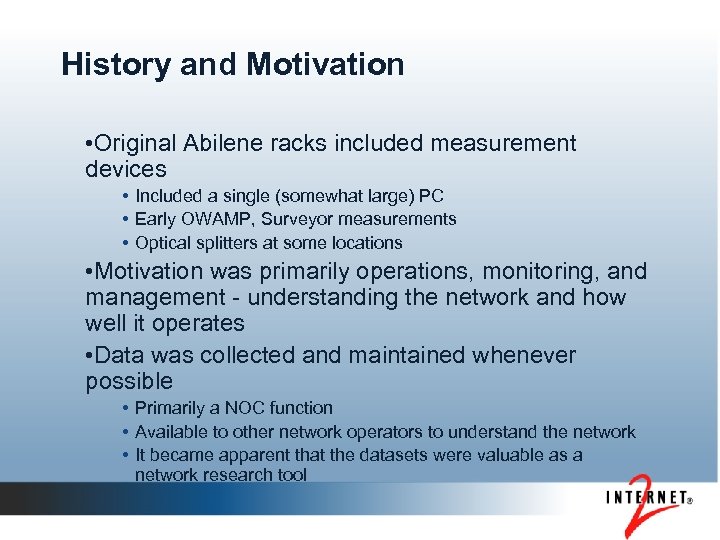 History and Motivation

•Original Abilene racks included measurement devices

• Included a single (somewhat large) PC
• Early OWAMP, Surveyor measurements
• Optical splitters at some locations

•Motivation was primarily operations, monitoring, and management - understanding the network and how well it operates

•Data was collected and maintained whenever possible

• Primarily a NOC function
• Available to other network operators to understand the network
• It became apparent that the datasets were valuable as a network research tool

INTERNET® 2